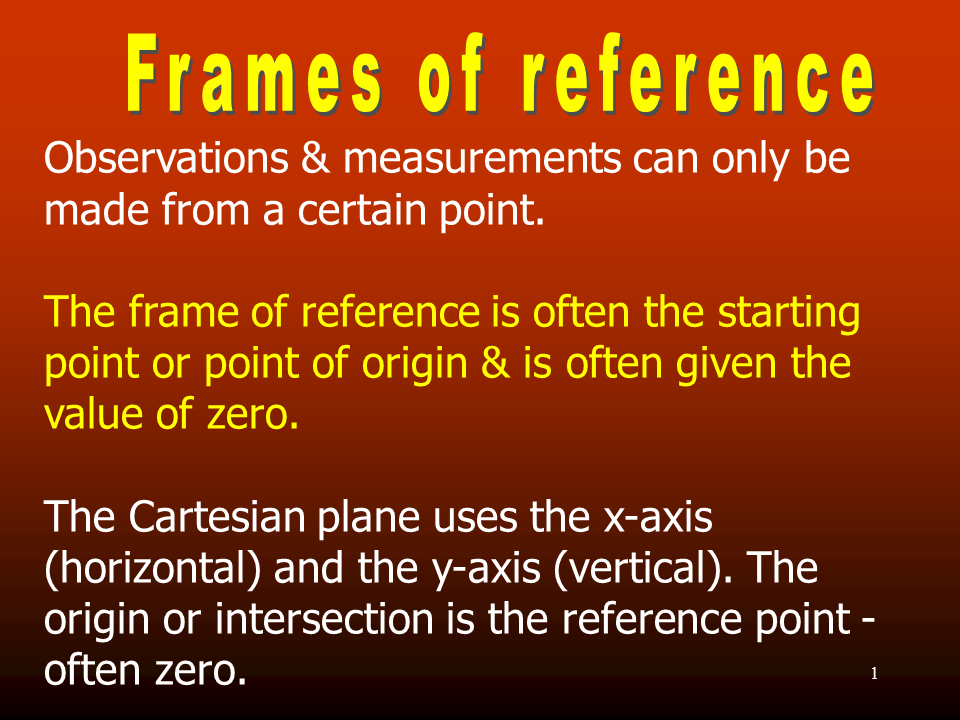 Frames of reference

Observations & measurements can only be made from a certain point.

The frame of reference is often the starting point or point of origin & is often given the value of zero.

The Cartesian plane uses the x-axis (horizontal) and the y-axis (vertical). The origin or intersection is the reference point - often zero.

1